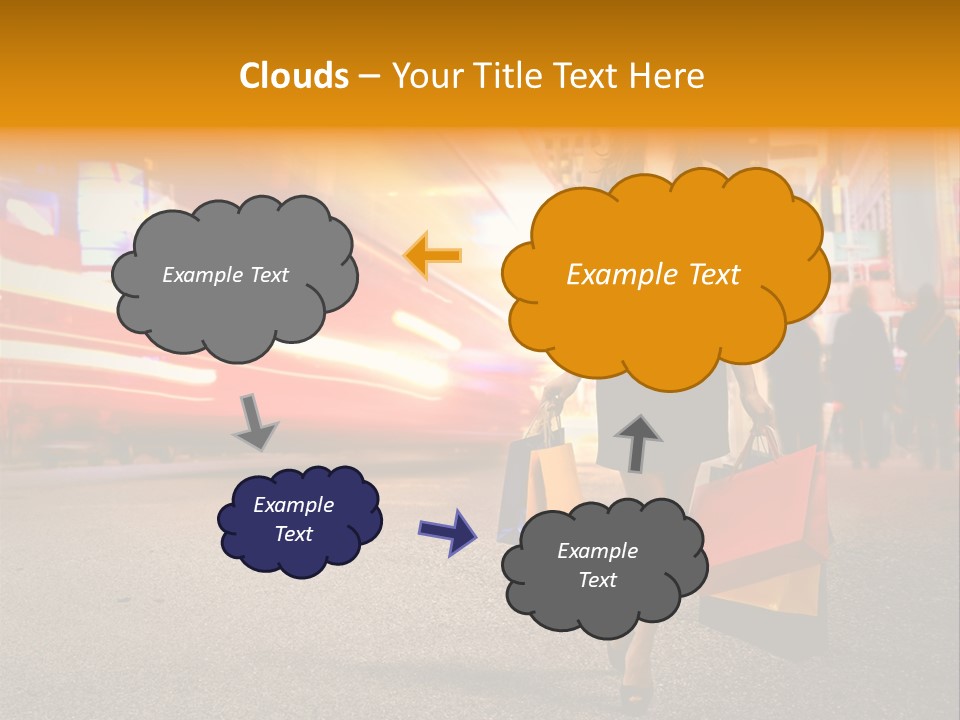 Clouds – Your Title Text Here

Example Text

Example Text

Example Text

Example Text